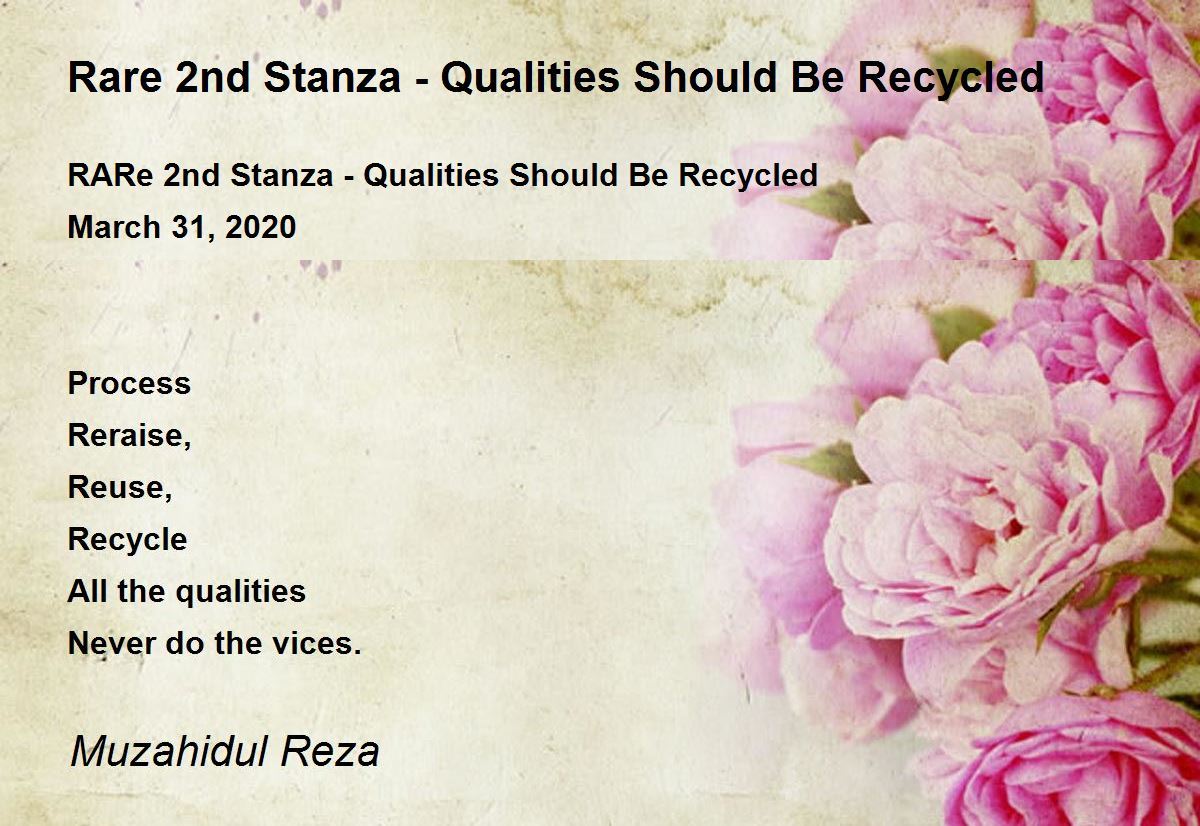 Rare 2nd Stanza - Qualities Should Be Recycled

RARe 2nd Stanza - Qualities Should Be Recycled
March 31, 2020

Process
Reraise,
Reuse,
Recycle
All the qualities
Never do the vices.

Muzahidul Reza